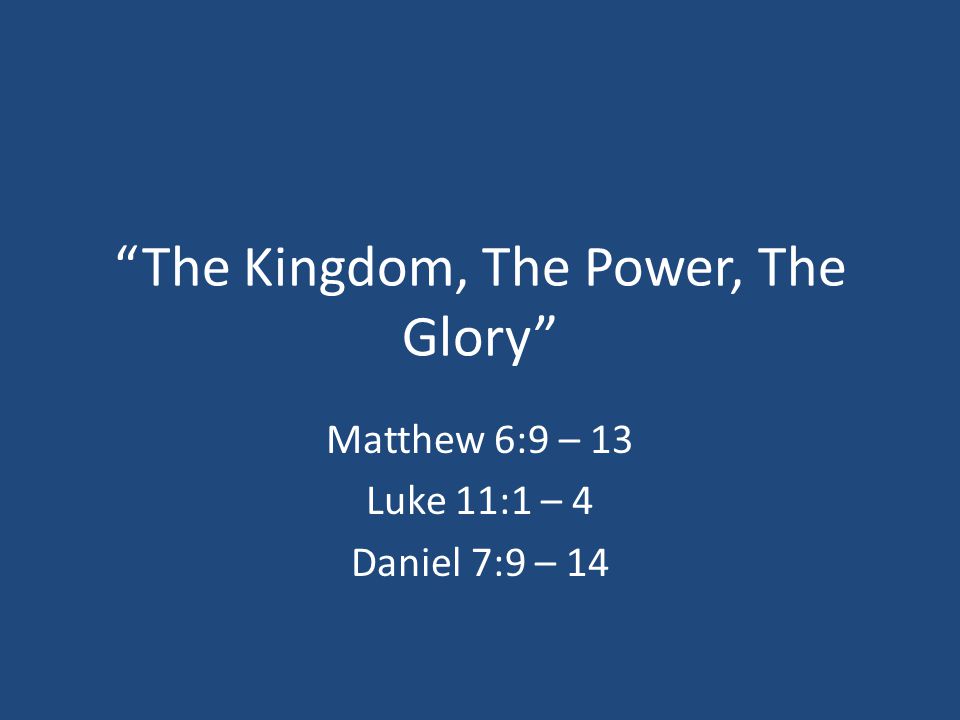 “The Kingdom, The Power, The Glory”

Matthew 6:9 – 13

Luke 11:1 – 4

Daniel 7:9 – 14